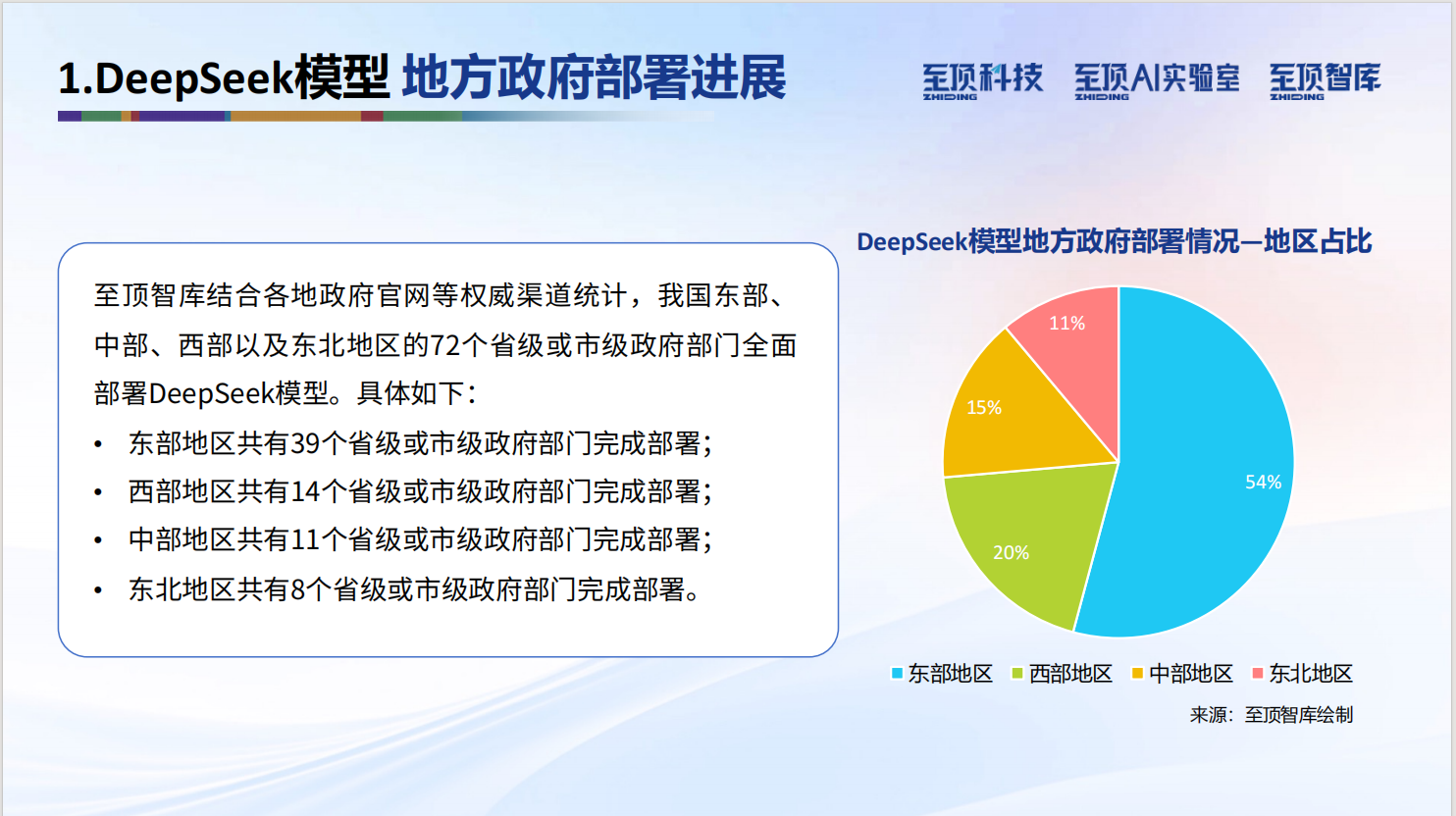 1.DeepSeek模型 地方政府部署进展

至顶科技 ZHIDING　至顶AI实验室 ZHIDING　至顶智库 ZHIDING

至顶智库结合各地政府官网等权威渠道统计，我国东部、中部、西部以及东北地区的72个省级或市级政府部门全面部署DeepSeek模型。具体如下：

• 东部地区共有39个省级或市级政府部门完成部署；
• 西部地区共有14个省级或市级政府部门完成部署；
• 中部地区共有11个省级或市级政府部门完成部署；
• 东北地区共有8个省级或市级政府部门完成部署。

DeepSeek模型地方政府部署情况—地区占比

11%
15%
54%
20%

东部地区　西部地区　中部地区　东北地区

来源：至顶智库绘制